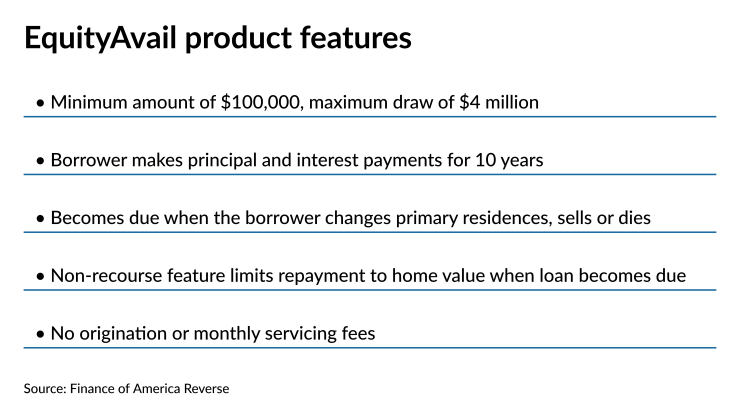 EquityAvail product features

• Minimum amount of \$100,000, maximum draw of \$4 million

• Borrower makes principal and interest payments for 10 years

• Becomes due when the borrower changes primary residences, sells or dies

• Non-recourse feature limits repayment to home value when loan becomes due

• No origination or monthly servicing fees

Source: Finance of America Reverse